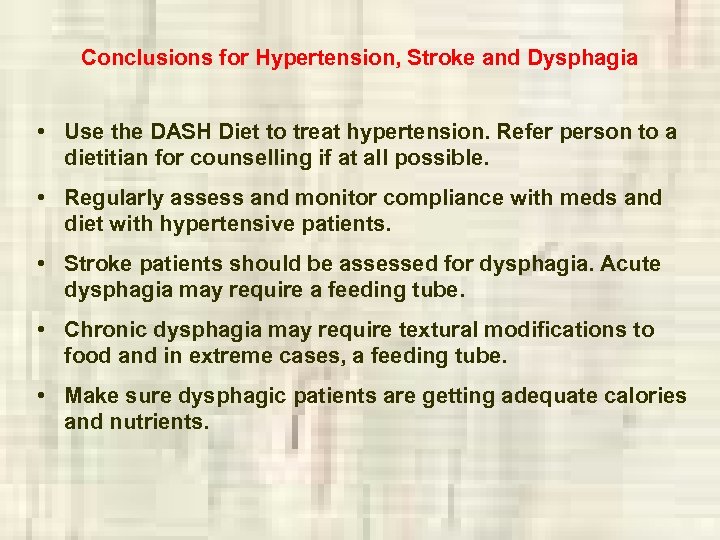 Conclusions for Hypertension, Stroke and Dysphagia

• Use the DASH Diet to treat hypertension. Refer person to a dietitian for counselling if at all possible.

• Regularly assess and monitor compliance with meds and diet with hypertensive patients.

• Stroke patients should be assessed for dysphagia. Acute dysphagia may require a feeding tube.

• Chronic dysphagia may require textural modifications to food and in extreme cases, a feeding tube.

• Make sure dysphagic patients are getting adequate calories and nutrients.